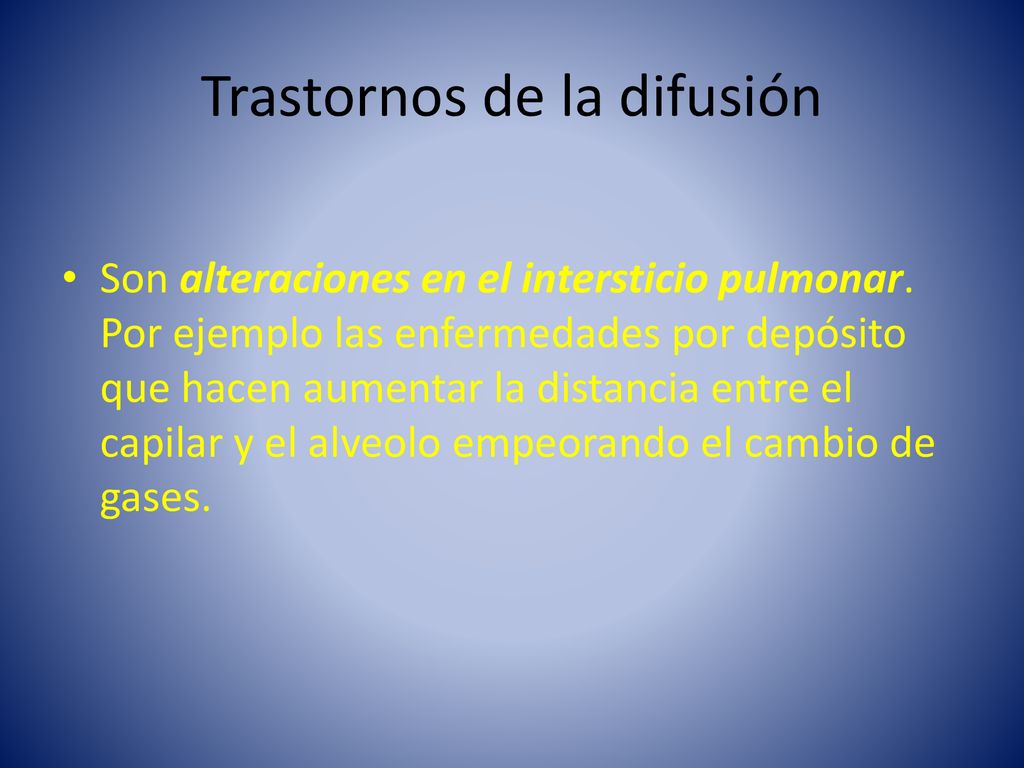 Trastornos de la difusión

• Son alteraciones en el intersticio pulmonar. Por ejemplo las enfermedades por depósito que hacen aumentar la distancia entre el capilar y el alveolo empeorando el cambio de gases.